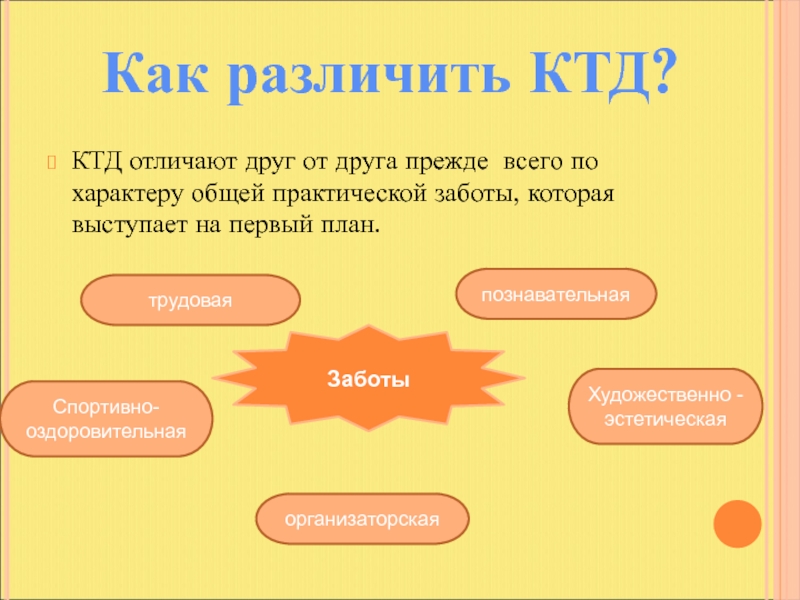 Как различить КТД?

КТД отличают друг от друга прежде всего по характеру общей практической заботы, которая выступает на первый план.

трудовая

познавательная

Заботы

Спортивно-оздоровительная

Художественно - эстетическая

организаторская